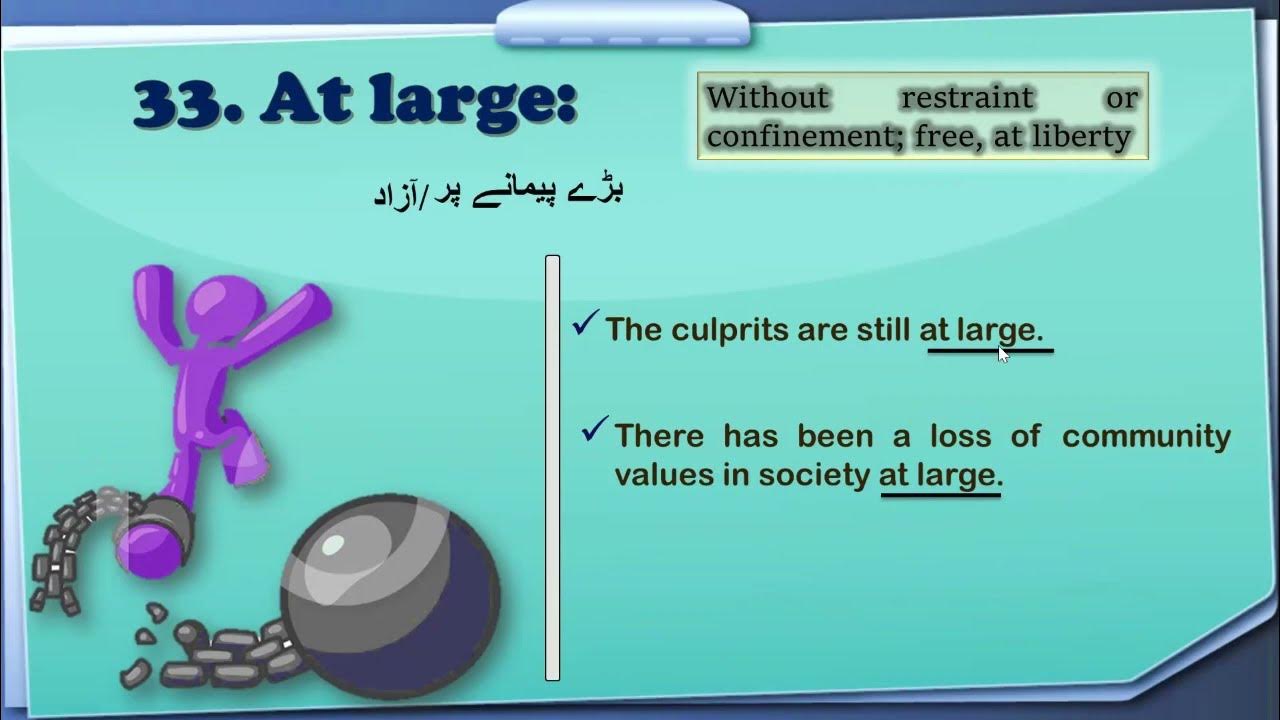 33. At large:

Without restraint or confinement; free, at liberty

بڑے پیمانے پر/آزاد

✓ The culprits are still at large.

✓ There has been a loss of community values in society at large.